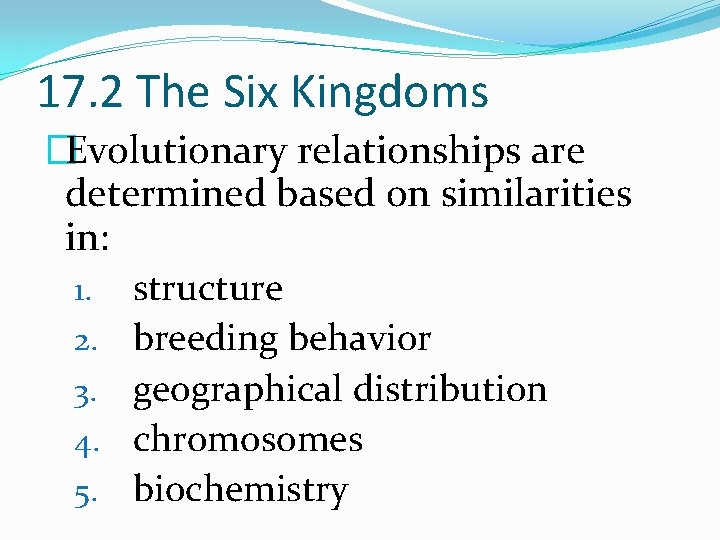 17.2 The Six Kingdoms

Evolutionary relationships are determined based on similarities in:

1. structure
2. breeding behavior
3. geographical distribution
4. chromosomes
5. biochemistry